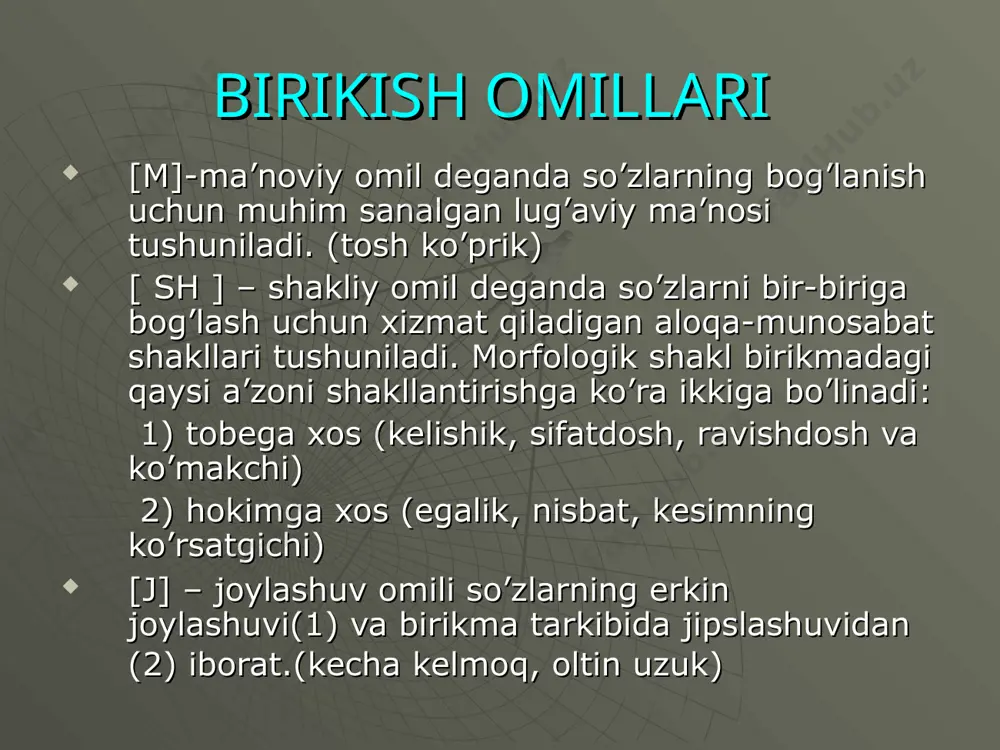 BIRIKISH OMILLARI

[M]-ma’noviy omil deganda so’zlarning bog’lanish uchun muhim sanalgan lug’aviy ma’nosi tushuniladi. (tosh ko’prik)

[ SH ] – shakliy omil deganda so’zlarni bir-biriga bog’lash uchun xizmat qiladigan aloqa-munosabat shakllari tushuniladi. Morfologik shakl birikmadagi qaysi a’zoni shakllantirishga ko’ra ikkiga bo’linadi:

1) tobega xos (kelishik, sifatdosh, ravishdosh va ko’makchi)

2) hokimga xos (egalik, nisbat, kesimning ko’rsatgichi)

[J] – joylashuv omili so’zlarning erkin joylashuvi(1) va birikma tarkibida jipslashuvidan (2) iborat.(kecha kelmoq, oltin uzuk)